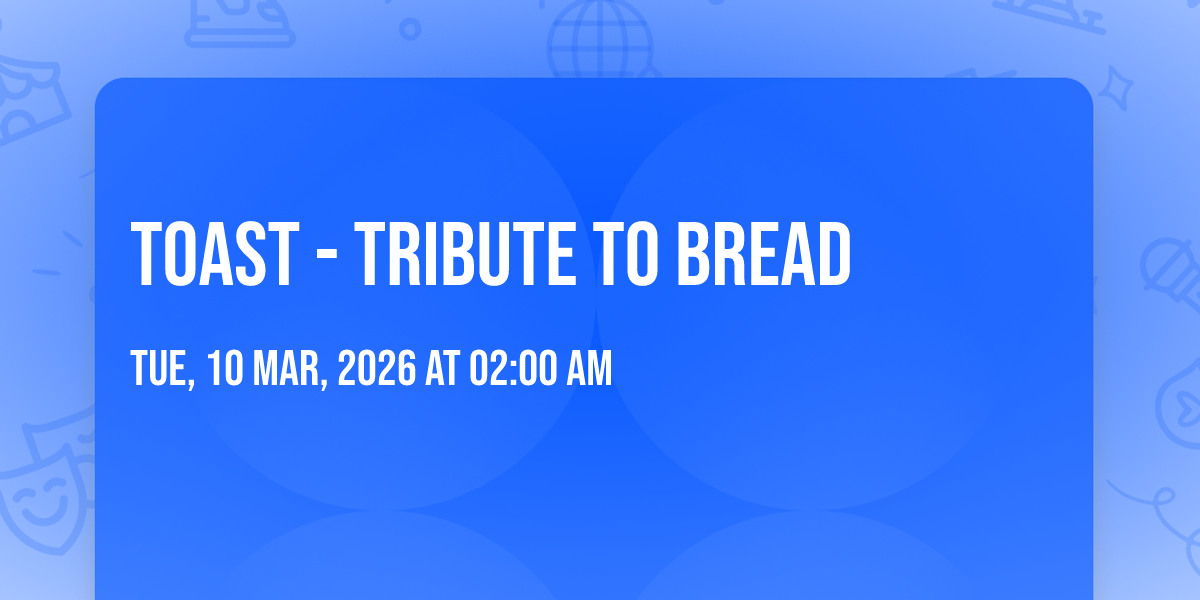 TOAST - TRIBUTE TO BREAD

TUE, 10 MAR, 2026 AT 02:00 AM